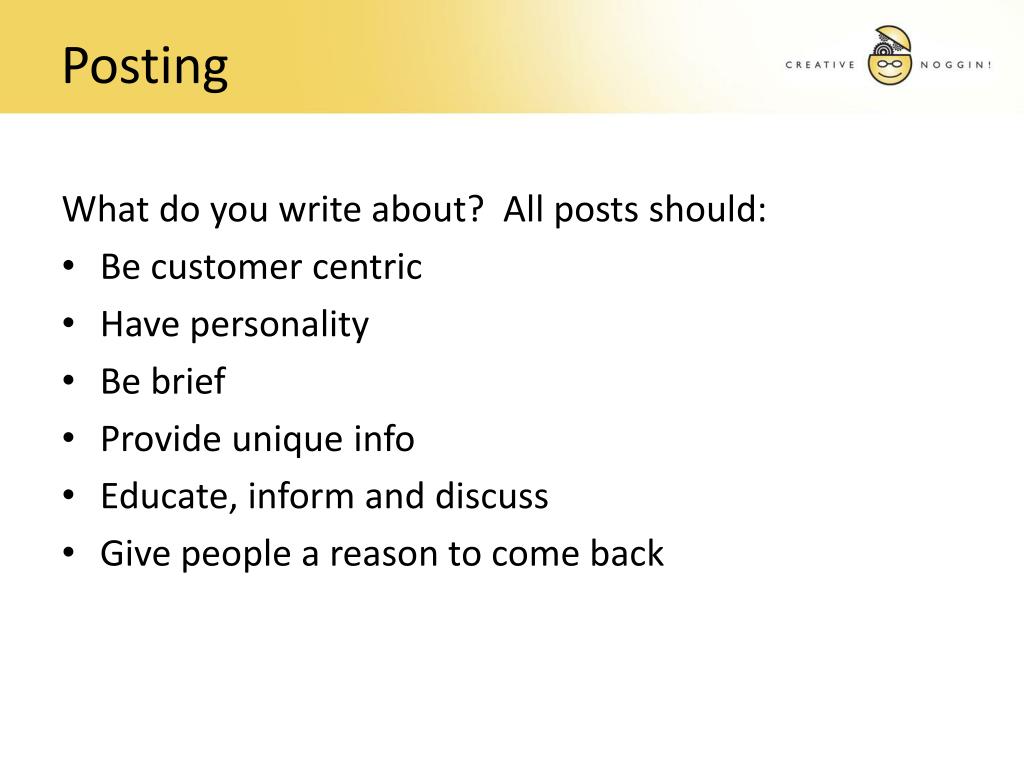 Posting

CREATIVE NOGGIN!

What do you write about?  All posts should:
• Be customer centric
• Have personality
• Be brief
• Provide unique info
• Educate, inform and discuss
• Give people a reason to come back